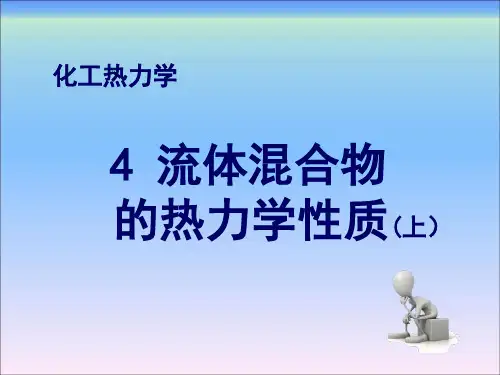 化工热力学

4 流体混合物的热力学性质（上）